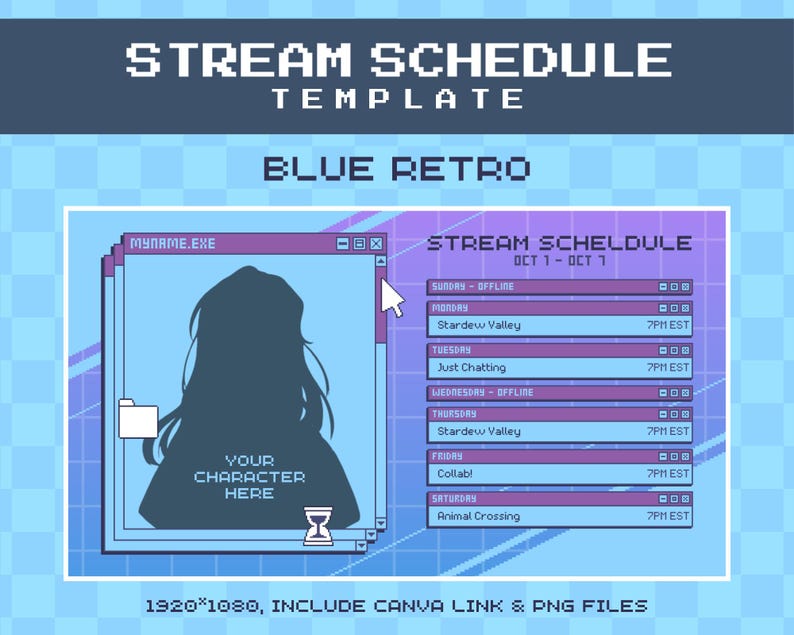 STREAM SCHEDULE
TEMPLATE

BLUE RETRO

MYNAME.EXE

YOUR CHARACTER HERE

STREAM SCHELDULE
OCT 1 - OCT 7

SUNDAY - OFFLINE

MONDAY
Stardew Valley 7PM EST

TUESDAY
Just Chatting 7PM EST

WEDNESDAY - OFFLINE

THURSDAY
Stardew Valley 7PM EST

FRIDAY
Collab! 7PM EST

SATURDAY
Animal Crossing 7PM EST

1920x1080, INCLUDE CANVA LINK & PNG FILES